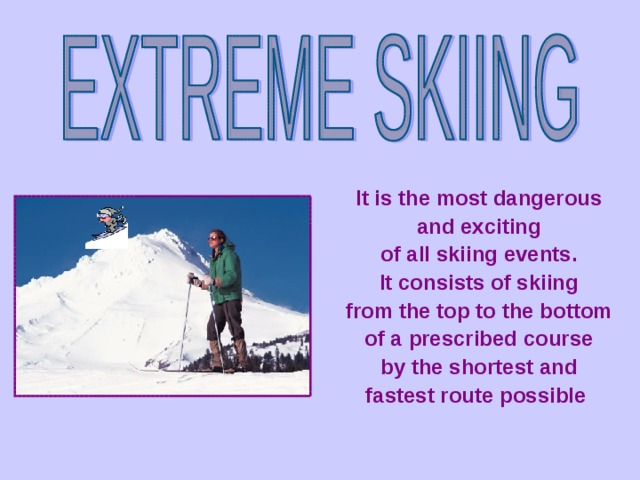 EXTREME SKIING

It is the most dangerous and exciting of all skiing events. It consists of skiing from the top to the bottom of a prescribed course by the shortest and fastest route possible